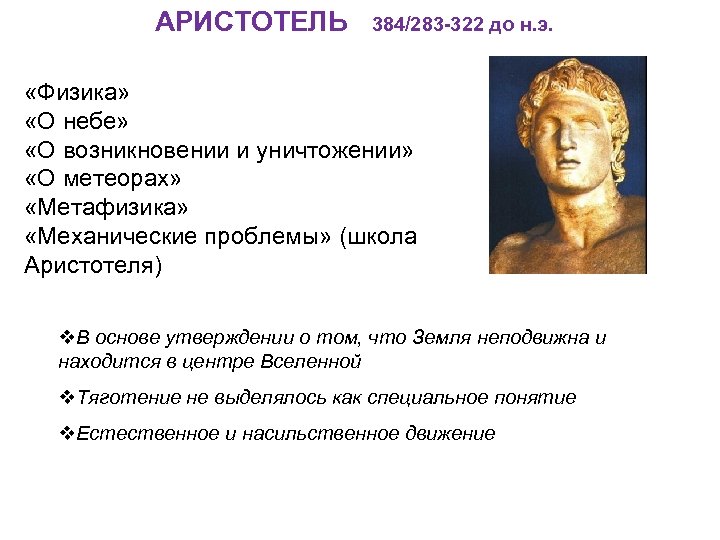 АРИСТОТЕЛЬ 384/283-322 до н.э.

«Физика»
«О небе»
«О возникновении и уничтожении»
«О метеорах»
«Метафизика»
«Механические проблемы» (школа Аристотеля)

❖В основе утверждении о том, что Земля неподвижна и находится в центре Вселенной

❖Тяготение не выделялось как специальное понятие

❖Естественное и насильственное движение